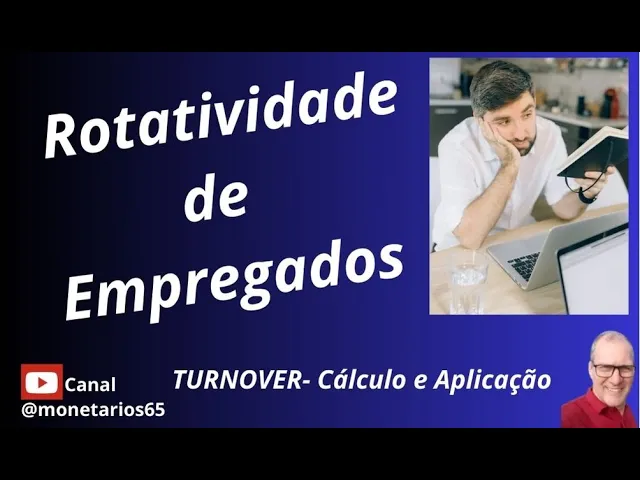 Rotatividade de Empregados

Canal @monetarios65

TURNOVER- Cálculo e Aplicação